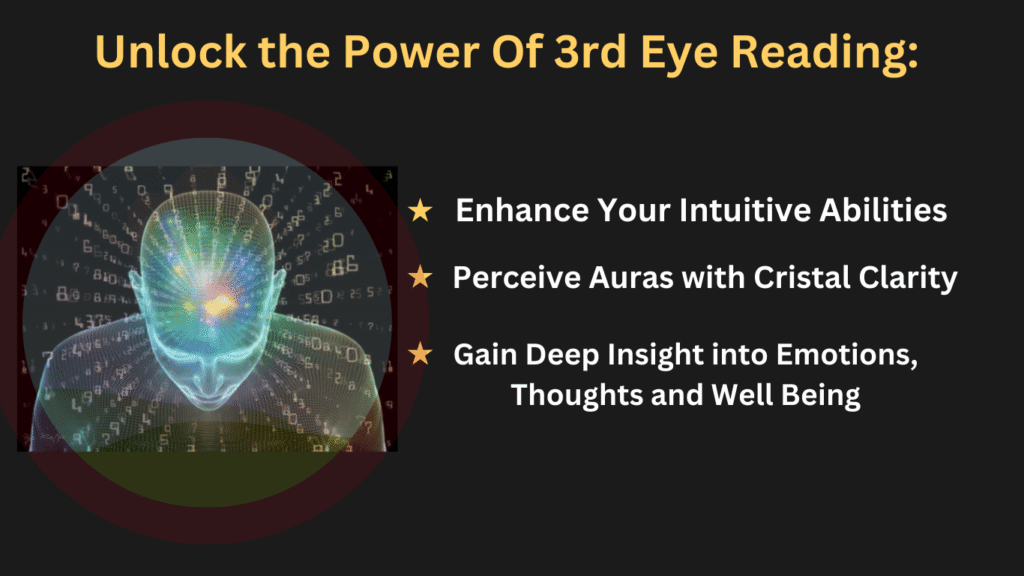 Unlock the Power Of 3rd Eye Reading:

★ Enhance Your Intuitive Abilities

★ Perceive Auras with Cristal Clarity

★ Gain Deep Insight into Emotions, Thoughts and Well Being